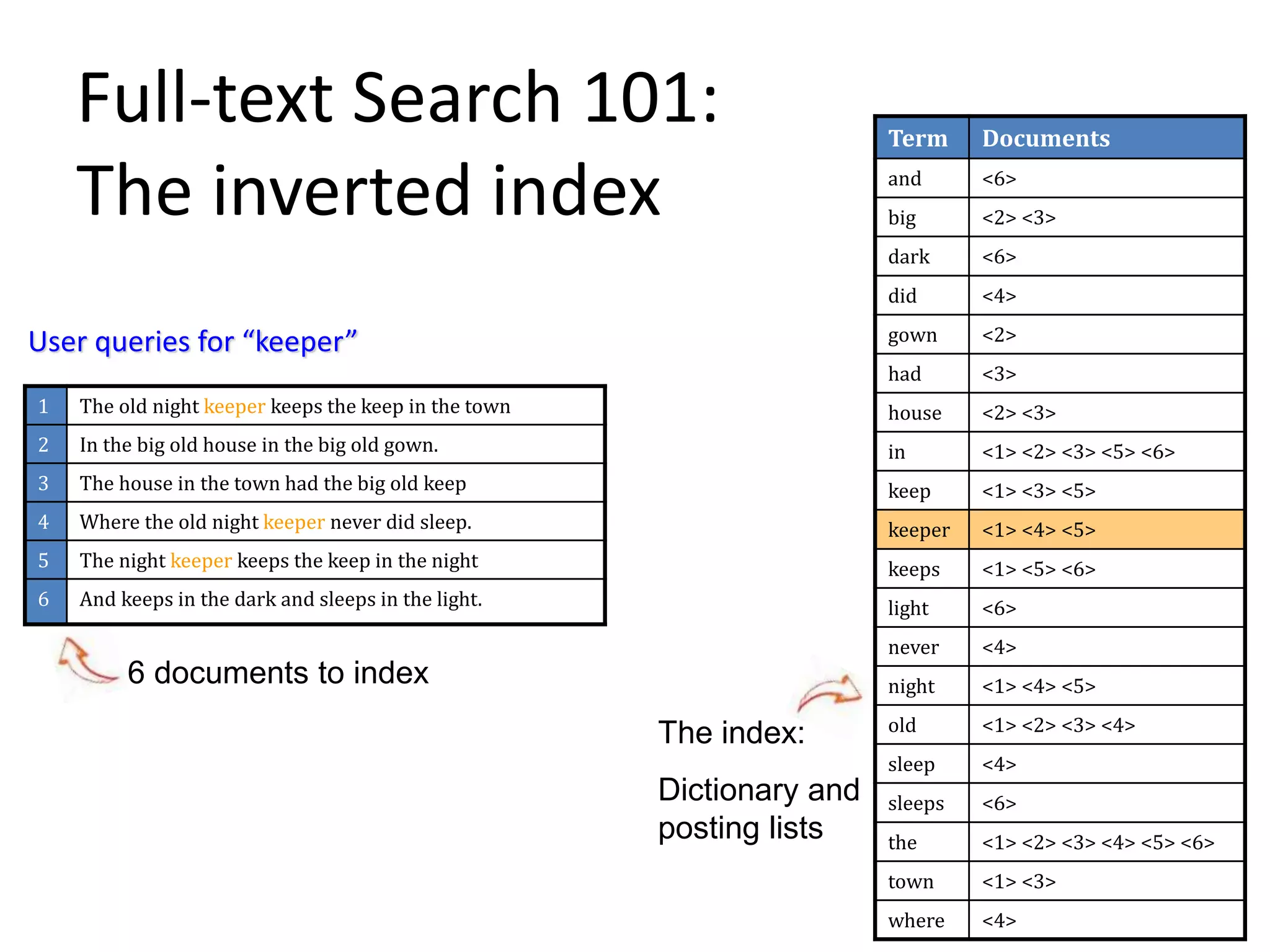 Full-text Search 101:
The inverted index

User queries for “keeper”

| 1 | The old night keeper keeps the keep in the town |
|---|---|
| 2 | In the big old house in the big old gown. |
| 3 | The house in the town had the big old keep |
| 4 | Where the old night keeper never did sleep. |
| 5 | The night keeper keeps the keep in the night |
| 6 | And keeps in the dark and sleeps in the light. |

6 documents to index

The index:

Dictionary and posting lists

| Term | Documents |
|---|---|
| and | <6> |
| big | <2> <3> |
| dark | <6> |
| did | <4> |
| gown | <2> |
| had | <3> |
| house | <2> <3> |
| in | <1> <2> <3> <5> <6> |
| keep | <1> <3> <5> |
| keeper | <1> <4> <5> |
| keeps | <1> <5> <6> |
| light | <6> |
| never | <4> |
| night | <1> <4> <5> |
| old | <1> <2> <3> <4> |
| sleep | <4> |
| sleeps | <6> |
| the | <1> <2> <3> <4> <5> <6> |
| town | <1> <3> |
| where | <4> |